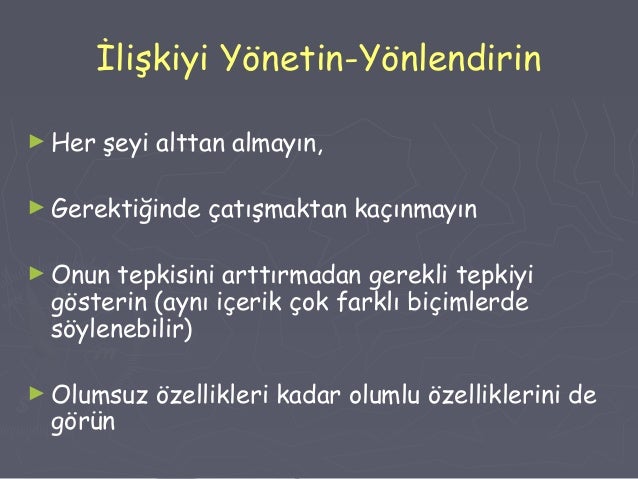 İlişkiyi Yönetin-Yönlendirin

► Her şeyi alttan almayın,

► Gerektiğinde çatışmaktan kaçınmayın

► Onun tepkisini arttırmadan gerekli tepkiyi gösterin (aynı içerik çok farklı biçimlerde söylenebilir)

► Olumsuz özellikleri kadar olumlu özelliklerini de görün